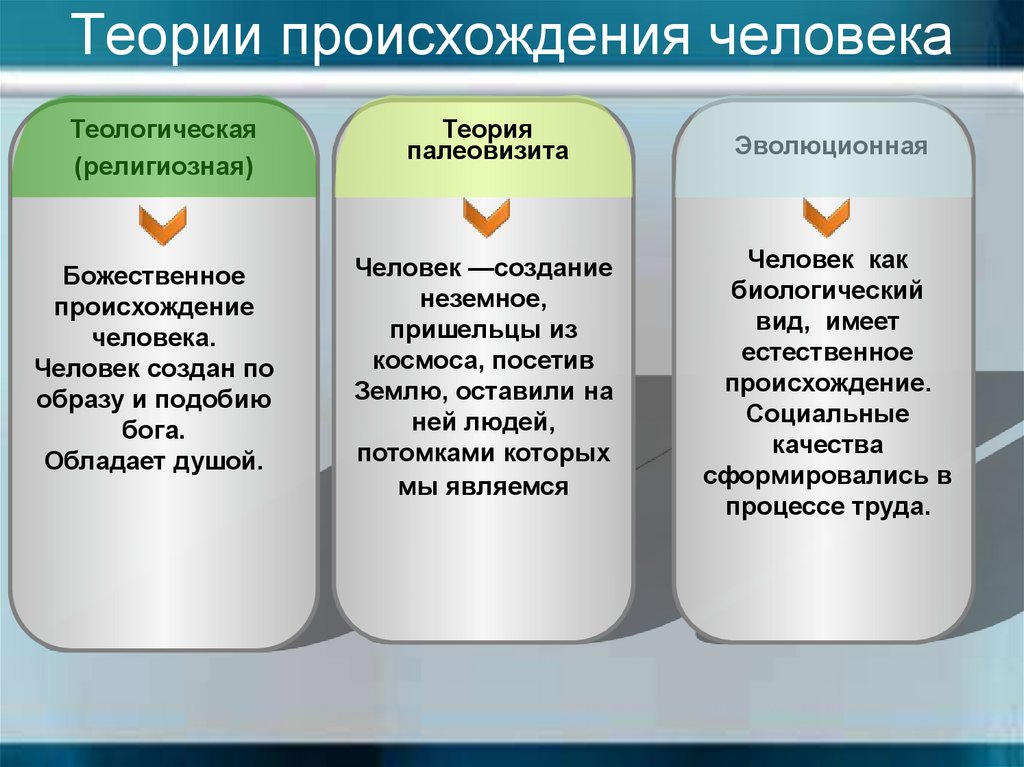 Теории происхождения человека

Теологическая (религиозная)

Божественное происхождение человека. Человек создан по образу и подобию бога. Обладает душой.

Теория палеовизита

Человек —создание неземное, пришельцы из космоса, посетив Землю, оставили на ней людей, потомками которых мы являемся

Эволюционная

Человек как биологический вид, имеет естественное происхождение. Социальные качества сформировались в процессе труда.